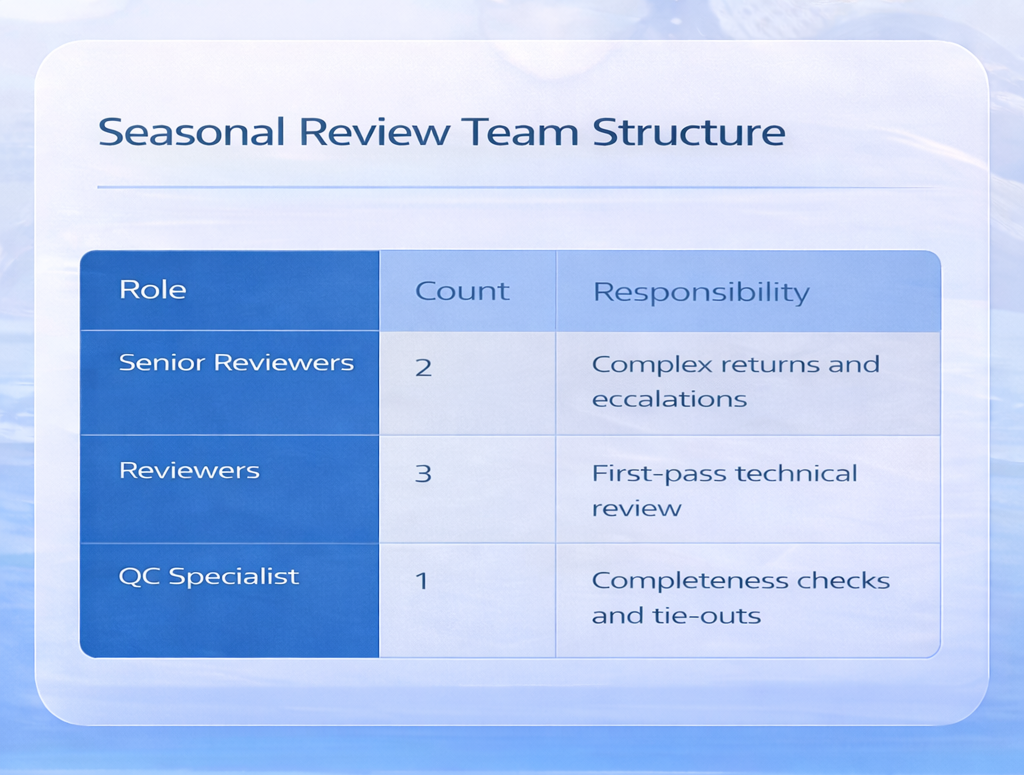 Seasonal Review Team Structure

| Role | Count | Responsibility |
|---|---|---|
| Senior Reviewers | 2 | Complex returns and eccalations |
| Reviewers | 3 | First-pass technical review |
| QC Specialist | 1 | Completeness checks and tie-outs |